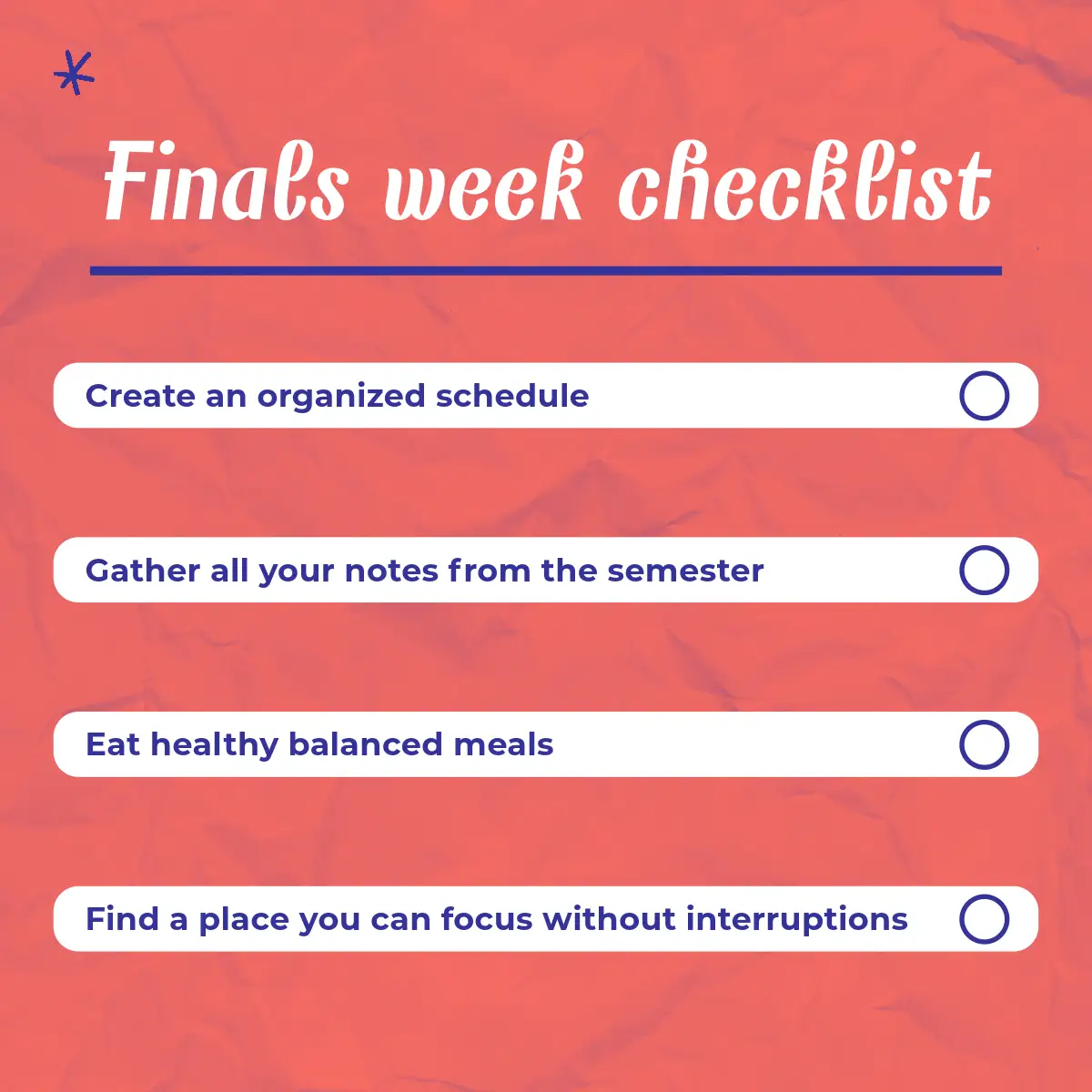 Finals week checklist

Create an organized schedule

Gather all your notes from the semester

Eat healthy balanced meals

Find a place you can focus without interruptions